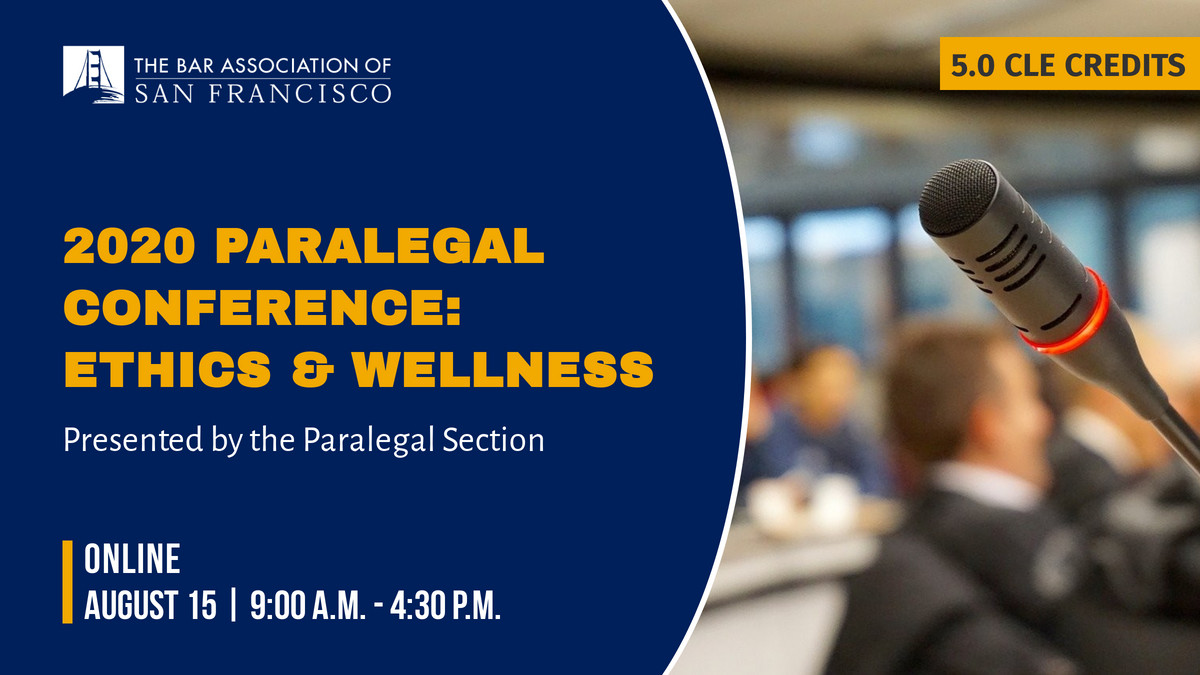 THE BAR ASSOCIATION OF
SAN FRANCISCO

5.0 CLE CREDITS

2020 PARALEGAL CONFERENCE: ETHICS & WELLNESS

Presented by the Paralegal Section

ONLINE
AUGUST 15 | 9:00 A.M. - 4:30 P.M.